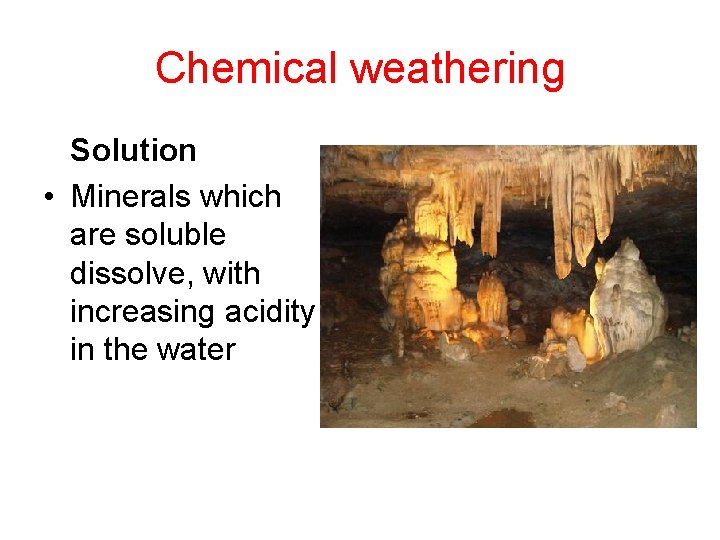 Chemical weathering

Solution

• Minerals which are soluble dissolve, with increasing acidity in the water